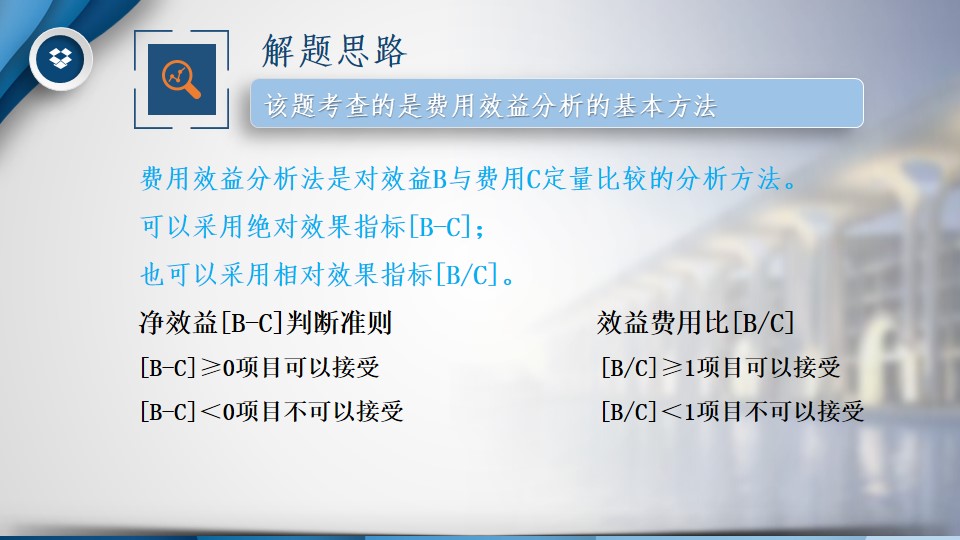 解题思路

该题考查的是费用效益分析的基本方法

费用效益分析法是对效益B与费用C定量比较的分析方法。

可以采用绝对效果指标[B-C]；

也可以采用相对效果指标[B/C]。

净效益[B-C]判断准则

[B-C]≥0项目可以接受

[B-C]<0项目不可以接受

效益费用比[B/C]

[B/C]≥1项目可以接受

[B/C]<1项目不可以接受